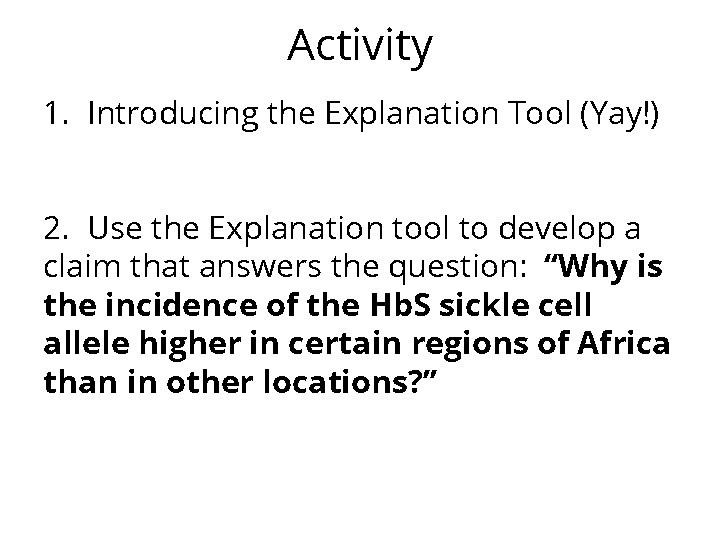 Activity

1. Introducing the Explanation Tool (Yay!)

2. Use the Explanation tool to develop a claim that answers the question: “Why is the incidence of the HbS sickle cell allele higher in certain regions of Africa than in other locations?”